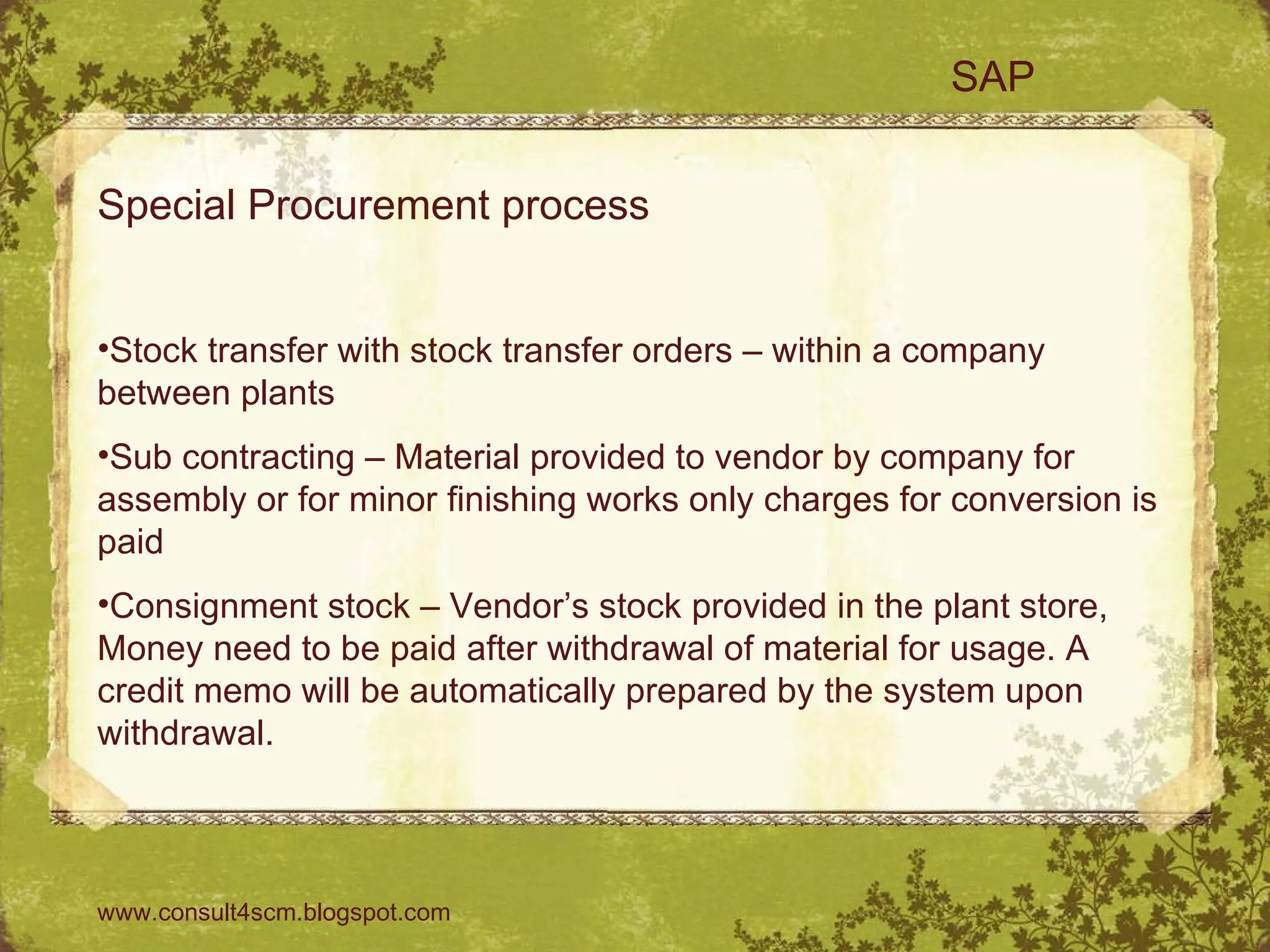 SAP

Special Procurement process

•Stock transfer with stock transfer orders – within a company between plants

•Sub contracting – Material provided to vendor by company for assembly or for minor finishing works only charges for conversion is paid

•Consignment stock – Vendor’s stock provided in the plant store, Money need to be paid after withdrawal of material for usage. A credit memo will be automatically prepared by the system upon withdrawal.

www.consult4scm.blogspot.com